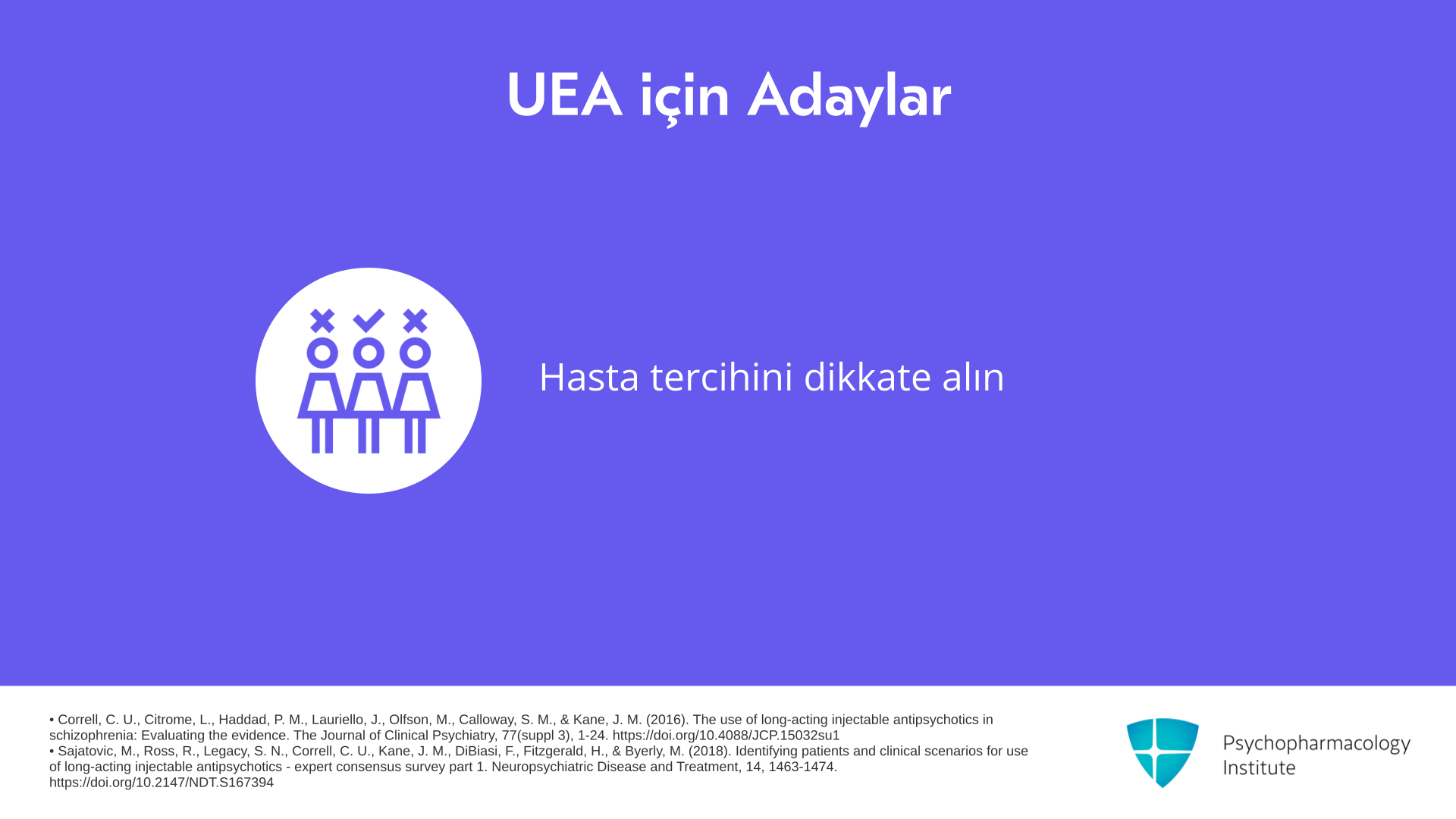 UEA için Adaylar

Hasta tercihini dikkate alın

• Correll, C. U., Citrome, L., Haddad, P. M., Lauriello, J., Olfson, M., Calloway, S. M., & Kane, J. M. (2016). The use of long-acting injectable antipsychotics in schizophrenia: Evaluating the evidence. The Journal of Clinical Psychiatry, 77(suppl 3), 1-24. https://doi.org/10.4088/JCP.15032su1
• Sajatovic, M., Ross, R., Legacy, S. N., Correll, C. U., Kane, J. M., DiBiasi, F., Fitzgerald, H., & Byerly, M. (2018). Identifying patients and clinical scenarios for use of long-acting injectable antipsychotics - expert consensus survey part 1. Neuropsychiatric Disease and Treatment, 14, 1463-1474. https://doi.org/10.2147/NDT.S167394

Psychopharmacology Institute